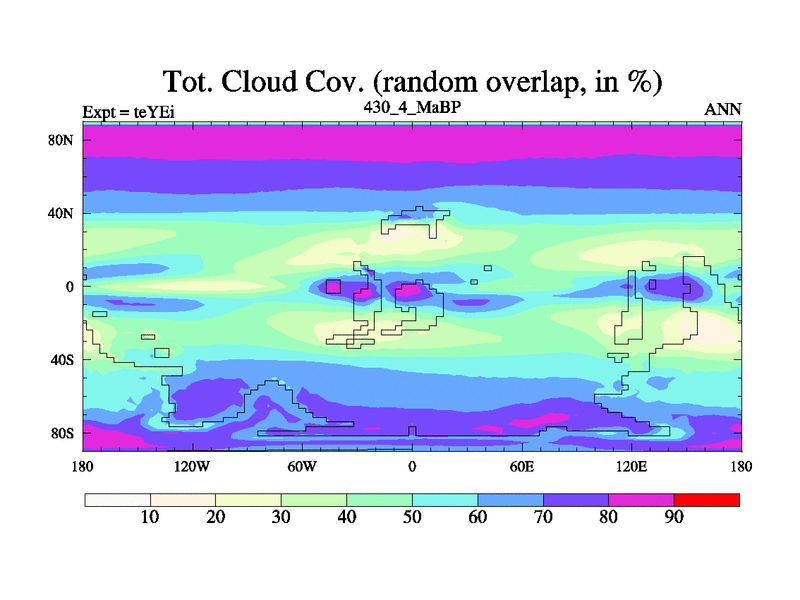 Tot. Cloud Cov. (random overlap, in %)

Expt = teYEi

430_4_MaBP

ANN

80N
40N
0
40S
80S

180
120W
60W
0
60E
120E
180

10
20
30
40
50
60
70
80
90